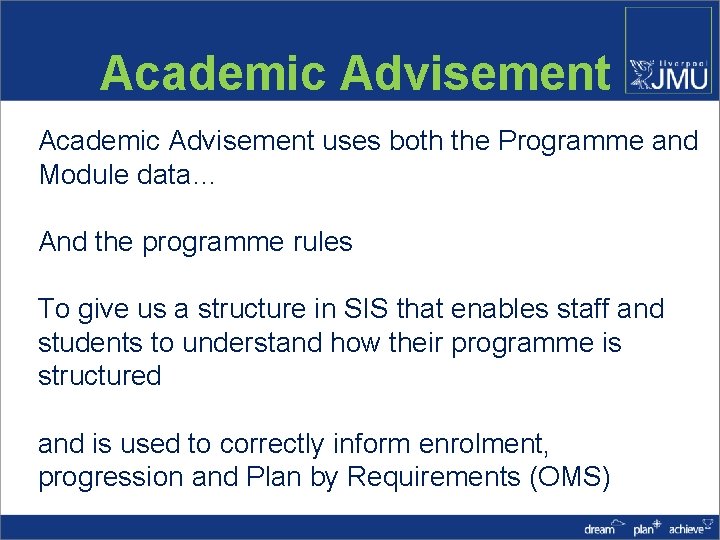 Academic Advisement

liverpool JMU

Academic Advisement uses both the Programme and Module data…

And the programme rules

To give us a structure in SIS that enables staff and students to understand how their programme is structured

and is used to correctly inform enrolment, progression and Plan by Requirements (OMS)

dream plan achieve